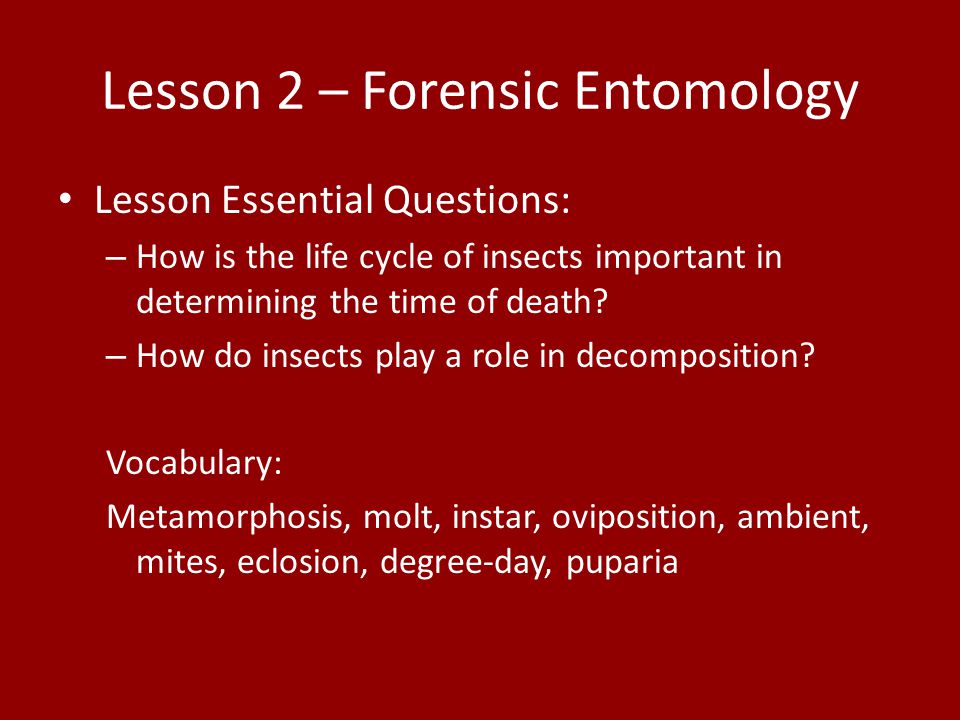 Lesson 2 – Forensic Entomology

• Lesson Essential Questions:
– How is the life cycle of insects important in determining the time of death?
– How do insects play a role in decomposition?

Vocabulary:

Metamorphosis, molt, instar, oviposition, ambient, mites, eclosion, degree-day, puparia